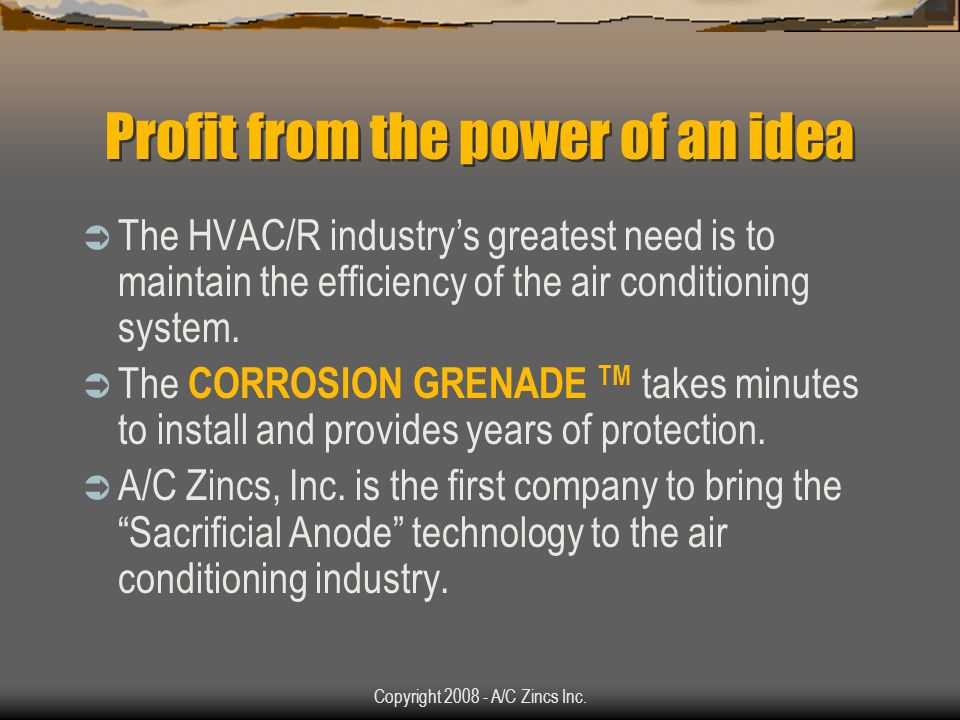 Profit from the power of an idea

➲ The HVAC/R industry’s greatest need is to maintain the efficiency of the air conditioning system.

➲ The CORROSION GRENADE ™ takes minutes to install and provides years of protection.

➲ A/C Zincs, Inc. is the first company to bring the “Sacrificial Anode” technology to the air conditioning industry.

Copyright 2008 - A/C Zincs Inc.